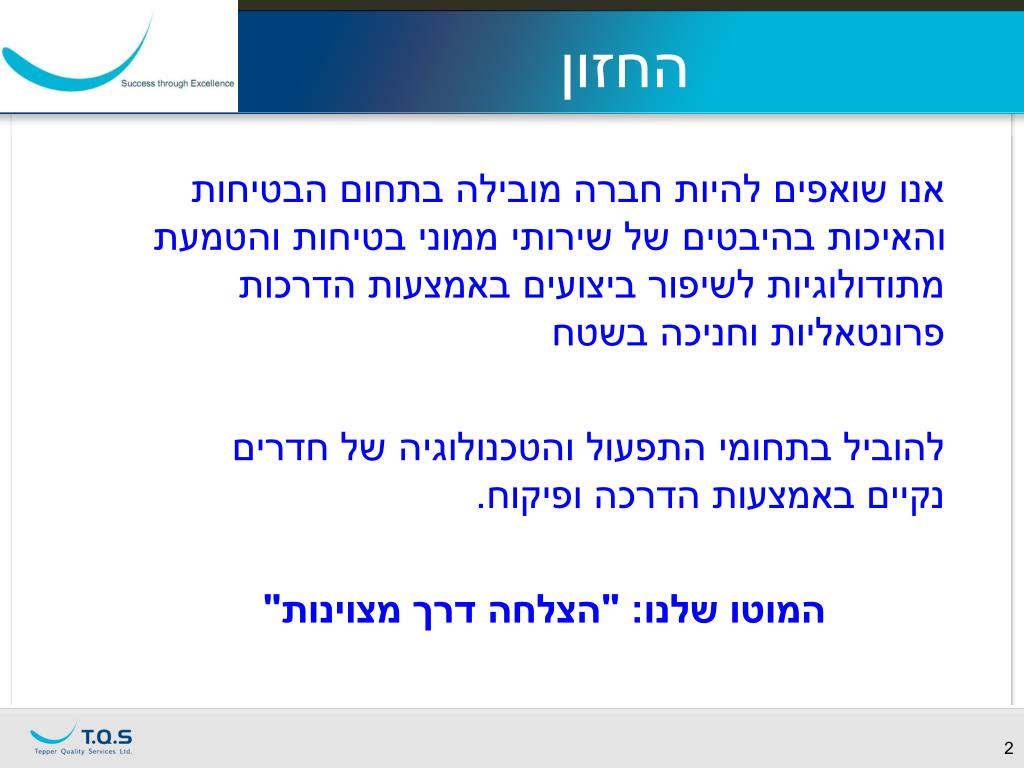 Success through Excellence

החזון

אנו שואפים להיות חברה מובילה בתחום הבטיחות והאיכות בהיבטים של שירותי ממוני בטיחות והטמעת מתודולוגיות לשיפור ביצועים באמצעות הדרכות פרונטאליות וחניכה בשטח

להוביל בתחומי התפעול והטכנולוגיה של חדרים נקיים באמצעות הדרכה ופיקוח.

המוטו שלנו: "הצלחה דרך מצוינות"

T.Q.S
Tepper Quality Services Ltd.

2